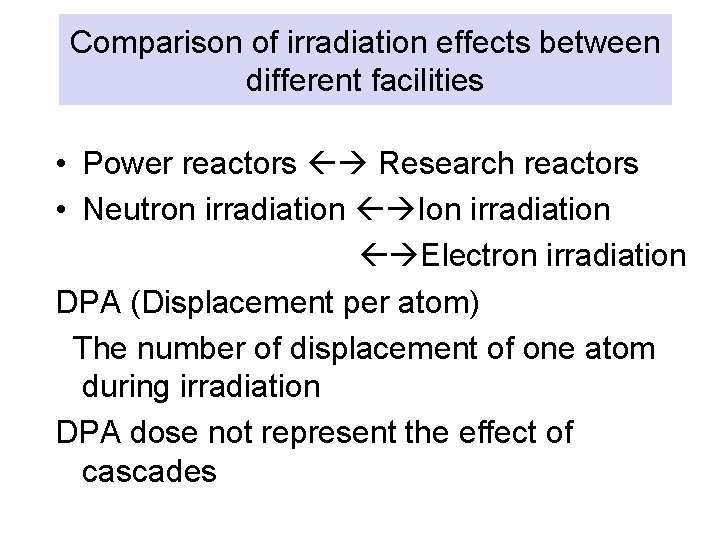 Comparison of irradiation effects between different facilities

• Power reactors ←→ Research reactors
• Neutron irradiation ←→Ion irradiation
←→Electron irradiation

DPA (Displacement per atom)
The number of displacement of one atom during irradiation

DPA dose not represent the effect of cascades